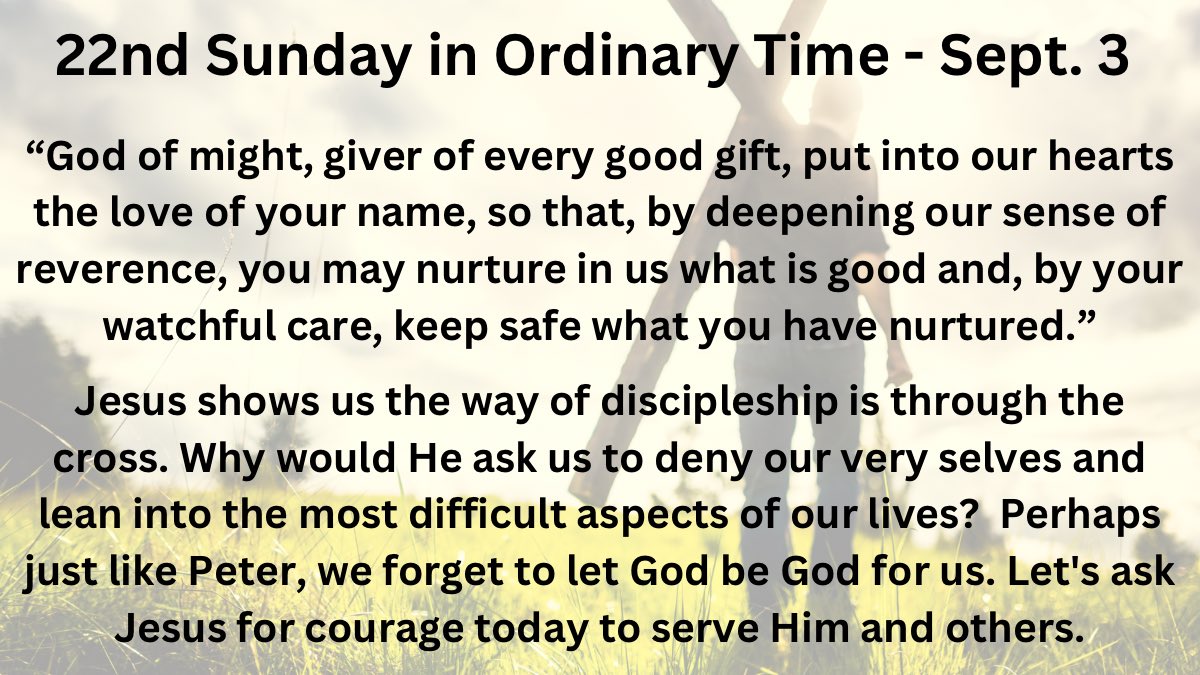 22nd Sunday in Ordinary Time - Sept. 3

“God of might, giver of every good gift, put into our hearts the love of your name, so that, by deepening our sense of reverence, you may nurture in us what is good and, by your watchful care, keep safe what you have nurtured.”

Jesus shows us the way of discipleship is through the cross. Why would He ask us to deny our very selves and lean into the most difficult aspects of our lives? Perhaps just like Peter, we forget to let God be God for us. Let's ask Jesus for courage today to serve Him and others.